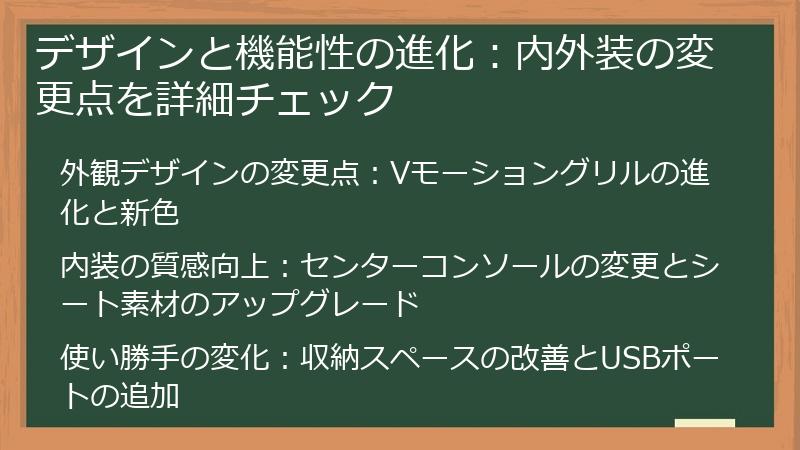 デザインと機能性の進化：内外装の変更点を詳細チェック

外観デザインの変更点：Vモーショングリルの進化と新色

内装の質感向上：センターコンソールの変更とシート素材のアップグレード

使い勝手の変化：収納スペースの改善とUSBポートの追加